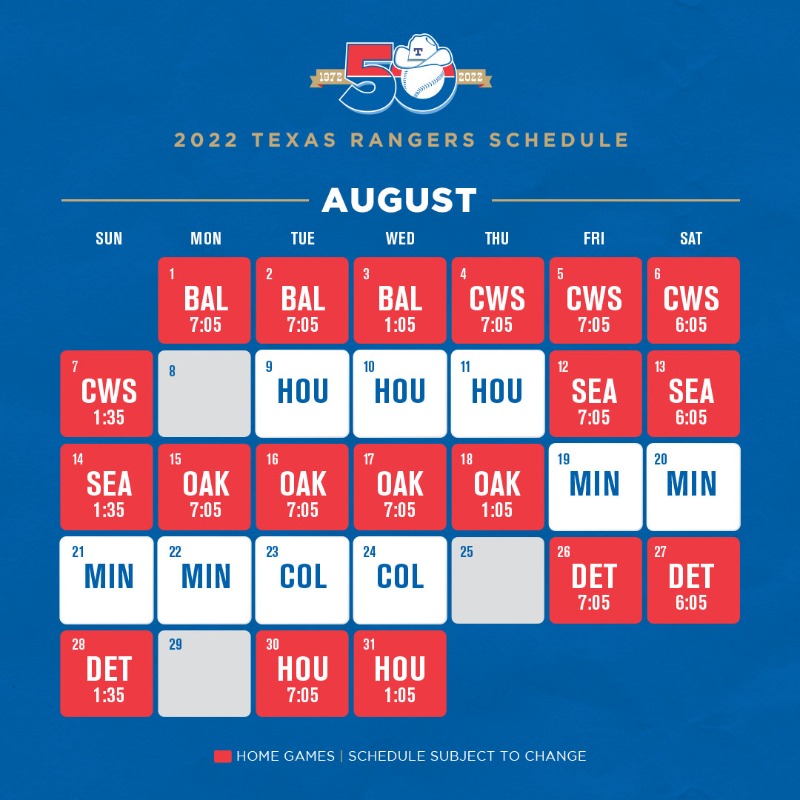 1972 50 2022
T

2022 TEXAS RANGERS SCHEDULE

AUGUST

| SUN | MON | TUE | WED | THU | FRI | SAT |
|---|---|---|---|---|---|---|
| | 1 BAL 7:05 | 2 BAL 7:05 | 3 BAL 1:05 | 4 CWS 7:05 | 5 CWS 7:05 | 6 CWS 6:05 |
| 7 CWS 1:35 | 8 | 9 HOU | 10 HOU | 11 HOU | 12 SEA 7:05 | 13 SEA 6:05 |
| 14 SEA 1:35 | 15 OAK 7:05 | 16 OAK 7:05 | 17 OAK 7:05 | 18 OAK 1:05 | 19 MIN | 20 MIN |
| 21 MIN | 22 MIN | 23 COL | 24 COL | 25 | 26 DET 7:05 | 27 DET 6:05 |
| 28 DET 1:35 | 29 | 30 HOU 7:05 | 31 HOU 1:05 | | | |

HOME GAMES | SCHEDULE SUBJECT TO CHANGE